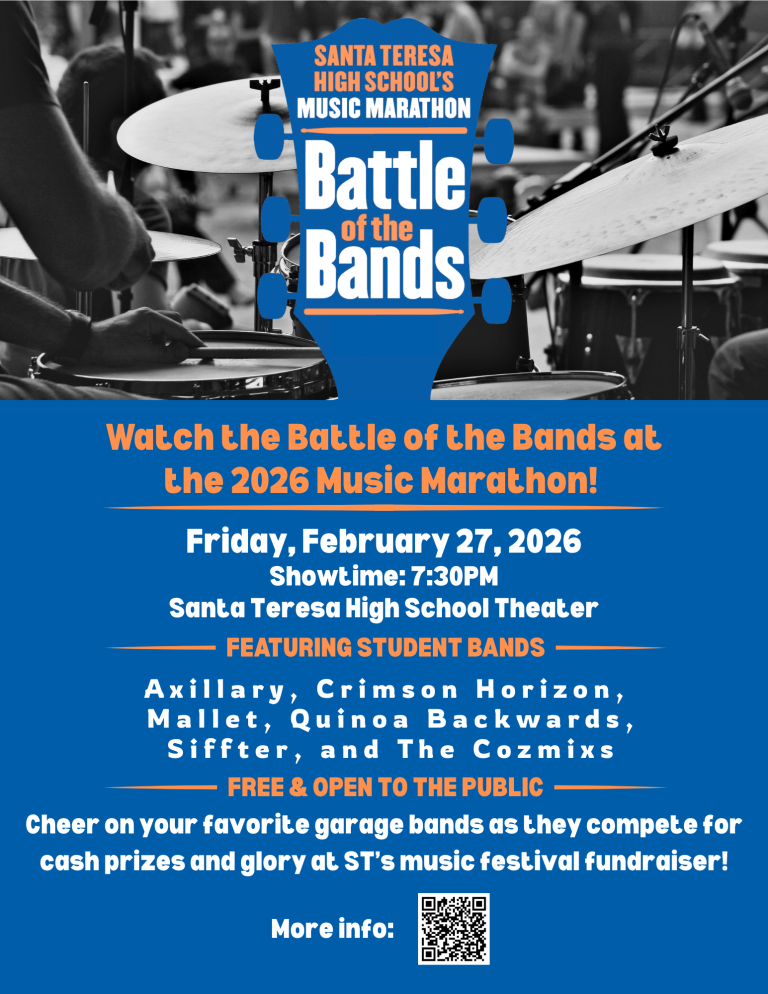 SANTA TERESA HIGH SCHOOL'S MUSIC MARATHON

Battle of the Bands

Watch the Battle of the Bands at the 2026 Music Marathon!

Friday, February 27, 2026
Showtime: 7:30PM
Santa Teresa High School Theater

FEATURING STUDENT BANDS

Axillary, Crimson Horizon, Mallet, Quinoa Backwards, Siffter, and The Cozmixs

FREE & OPEN TO THE PUBLIC

Cheer on your favorite garage bands as they compete for cash prizes and glory at ST's music festival fundraiser!

More info: